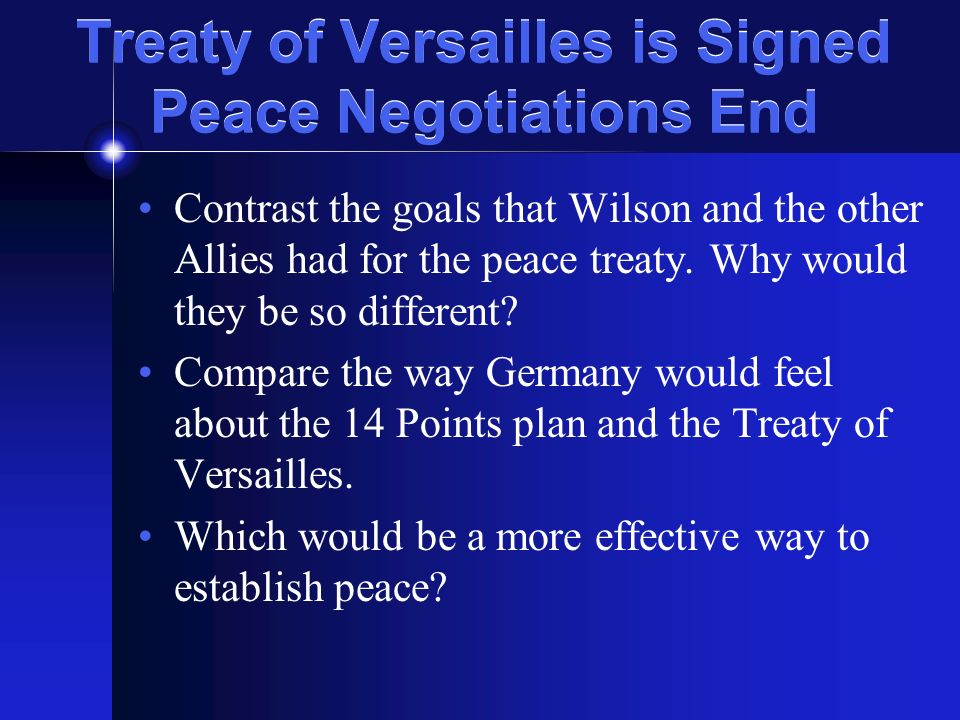 Treaty of Versailles is Signed
Peace Negotiations End

• Contrast the goals that Wilson and the other Allies had for the peace treaty. Why would they be so different?

• Compare the way Germany would feel about the 14 Points plan and the Treaty of Versailles.

• Which would be a more effective way to establish peace?